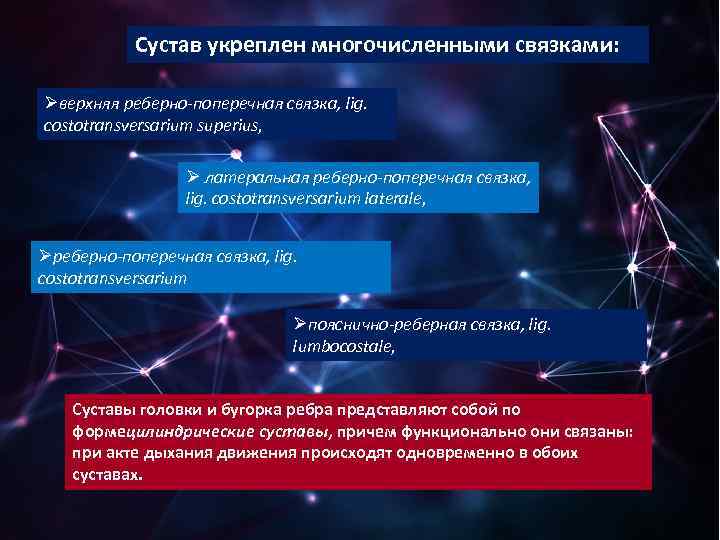 Сустав укреплен многочисленными связками:

➢верхняя реберно-поперечная связка, lig. costotransversarium superius,

➢ латеральная реберно-поперечная связка, lig. costotransversarium laterale,

➢реберно-поперечная связка, lig. costotransversarium

➢пояснично-реберная связка, lig. lumbocostale,

Суставы головки и бугорка ребра представляют собой по формецилиндрические суставы, причем функционально они связаны: при акте дыхания движения происходят одновременно в обоих суставах.